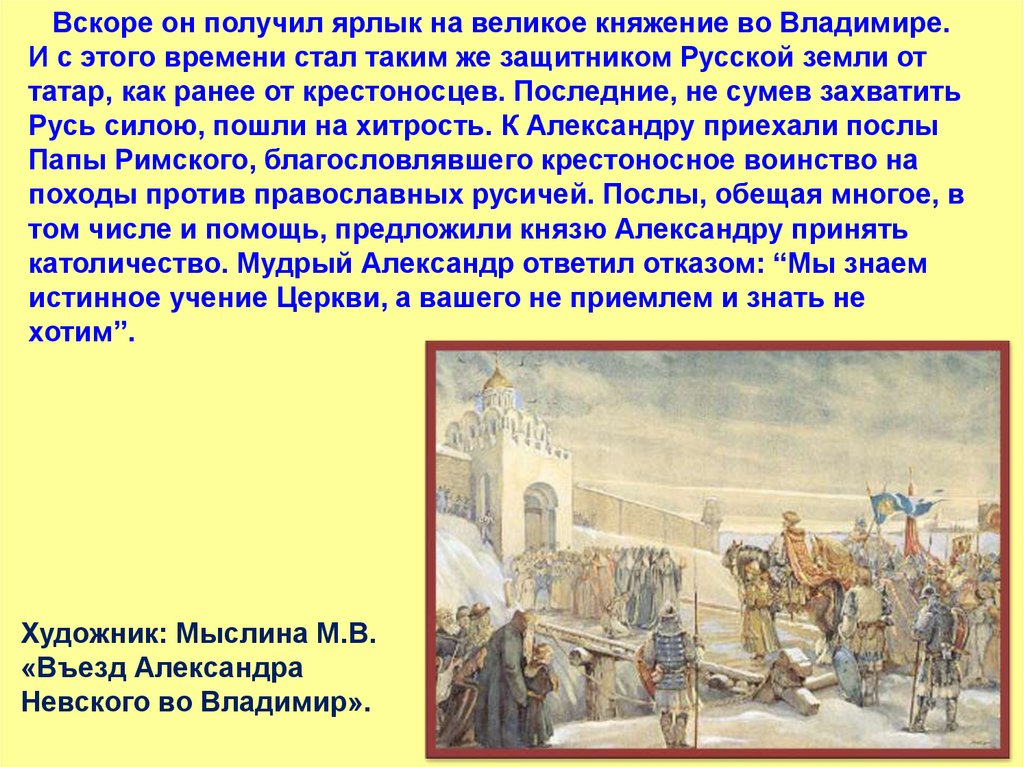 Вскоре он получил ярлык на великое княжение во Владимире. И с этого времени стал таким же защитником Русской земли от татар, как ранее от крестоносцев. Последние, не сумев захватить Русь силою, пошли на хитрость. К Александру приехали послы Папы Римского, благословлявшего крестоносное воинство на походы против православных русичей. Послы, обещая многое, в том числе и помощь, предложили князю Александру принять католичество. Мудрый Александр ответил отказом: “Мы знаем истинное учение Церкви, а вашего не приемлем и знать не хотим”.

Художник: Мыслина М.В. «Въезд Александра Невского во Владимир».